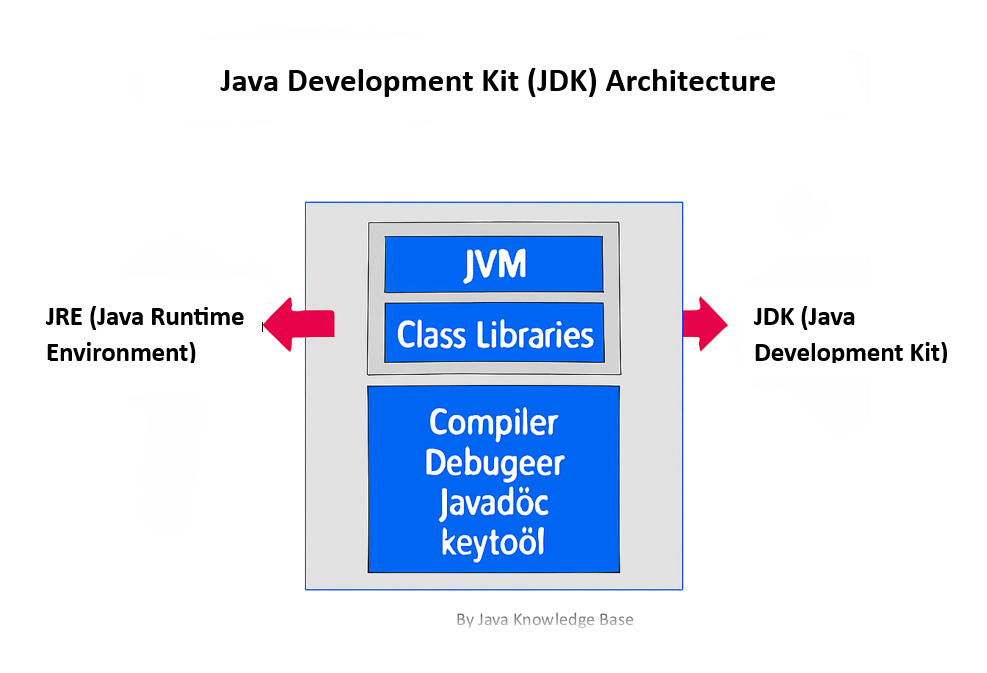 Java Development Kit (JDK) Architecture

JRE (Java Runtime Environment)

JVM

Class Libraries

Compiler
Debugeer
Javadöc
keytoöl

JDK (Java Development Kit)

By Java Knowledge Base